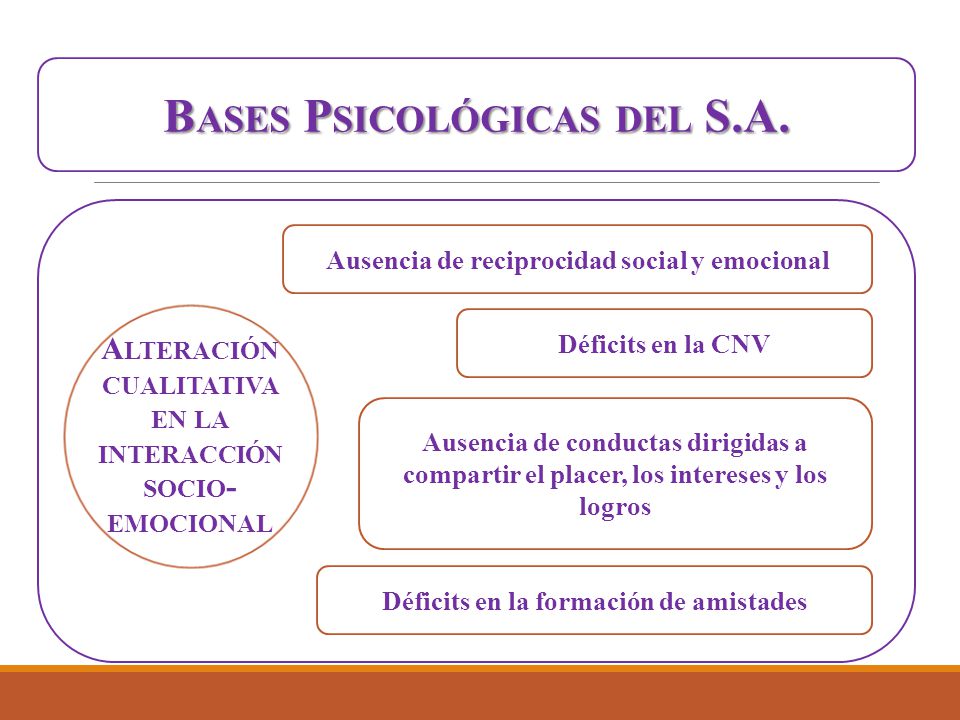 BASES PSICOLÓGICAS DEL S.A.

ALTERACIÓN CUALITATIVA EN LA INTERACCIÓN SOCIO-EMOCIONAL

Ausencia de reciprocidad social y emocional

Déficits en la CNV

Ausencia de conductas dirigidas a compartir el placer, los intereses y los logros

Déficits en la formación de amistades